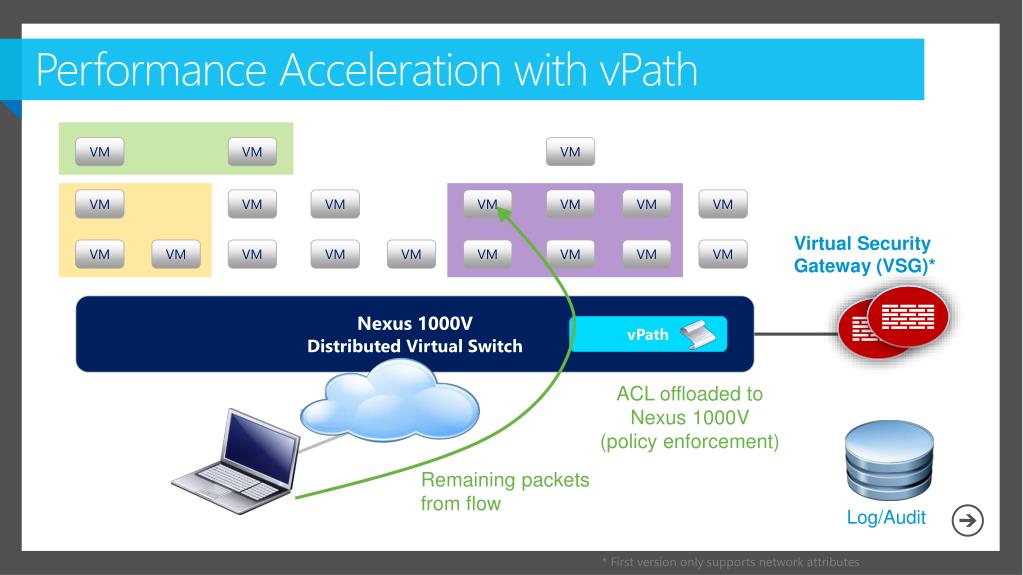 Performance Acceleration with vPath

VM VM VM
VM VM VM VM VM VM VM
VM VM VM VM VM VM VM VM VM

Virtual Security Gateway (VSG)*

Nexus 1000V
Distributed Virtual Switch

vPath

ACL offloaded to Nexus 1000V (policy enforcement)

Remaining packets from flow

Log/Audit

* First version only supports network attributes